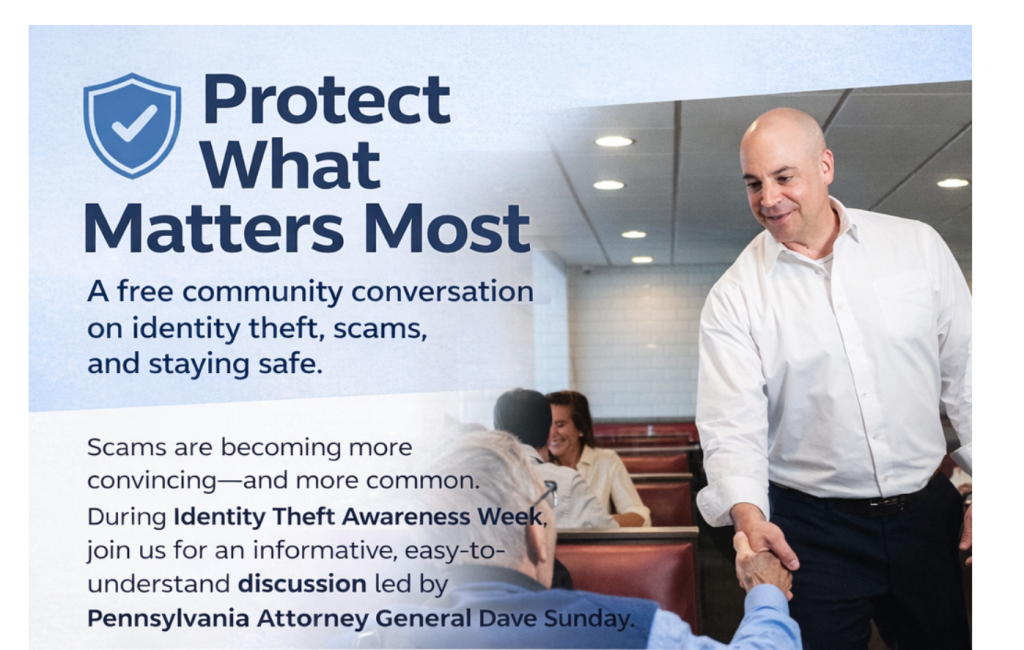 Protect What Matters Most

A free community conversation on identity theft, scams, and staying safe.

Scams are becoming more convincing—and more common. During Identity Theft Awareness Week, join us for an informative, easy-to-understand discussion led by Pennsylvania Attorney General Dave Sunday.